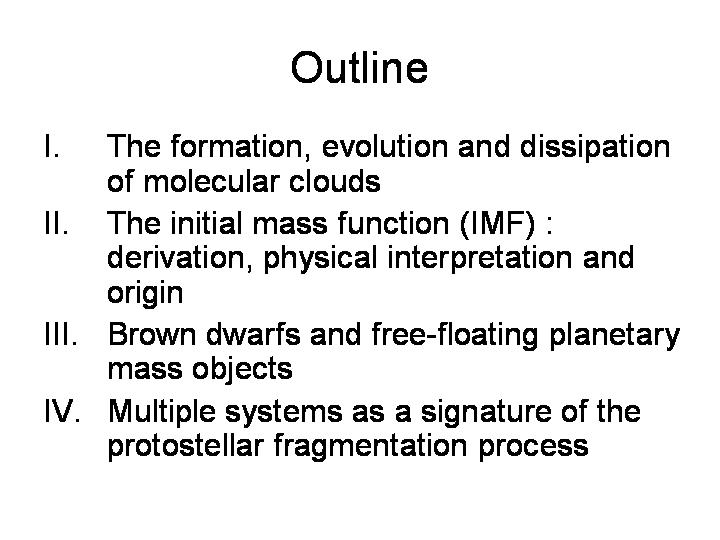 Outline

I. The formation, evolution and dissipation of molecular clouds
II. The initial mass function (IMF) : derivation, physical interpretation and origin
III. Brown dwarfs and free-floating planetary mass objects
IV. Multiple systems as a signature of the protostellar fragmentation process